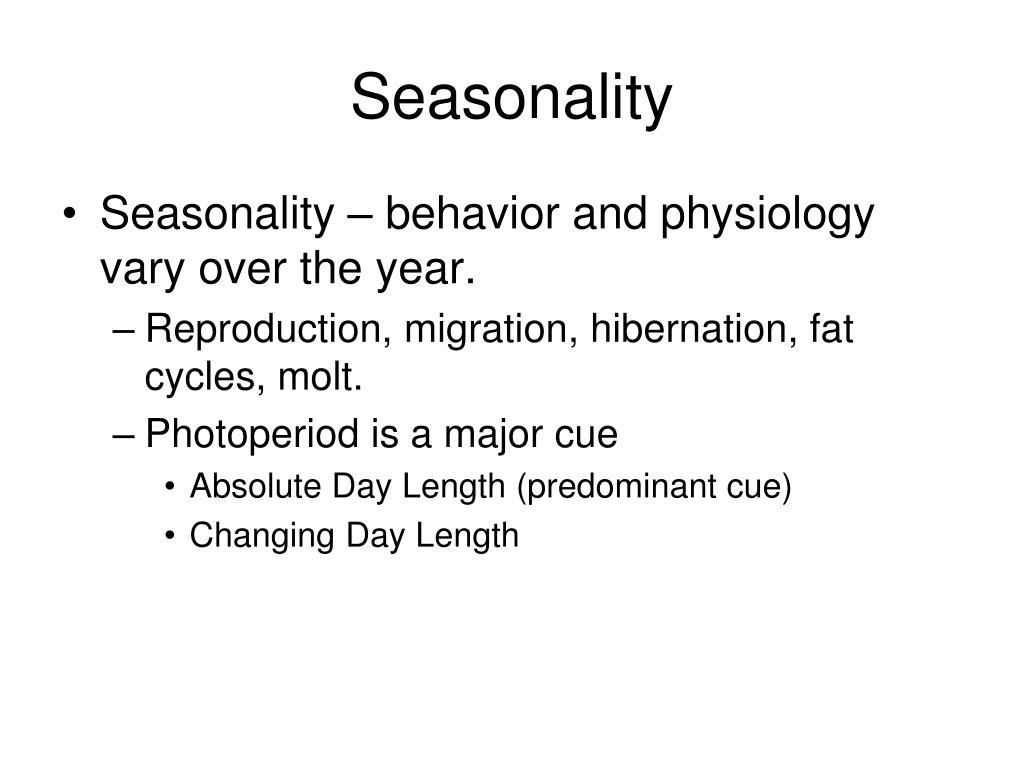 Seasonality

• Seasonality – behavior and physiology vary over the year.
– Reproduction, migration, hibernation, fat cycles, molt.
– Photoperiod is a major cue
• Absolute Day Length (predominant cue)
• Changing Day Length